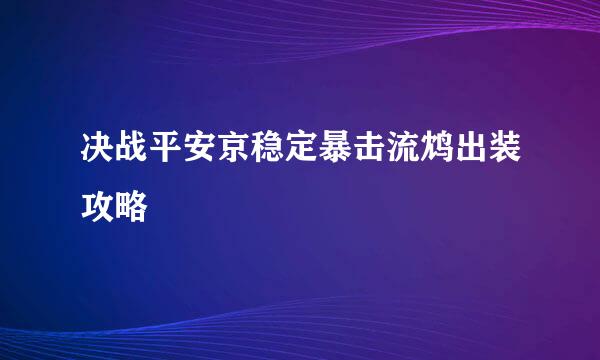 决战平安京稳定暴击流鸩出装攻略